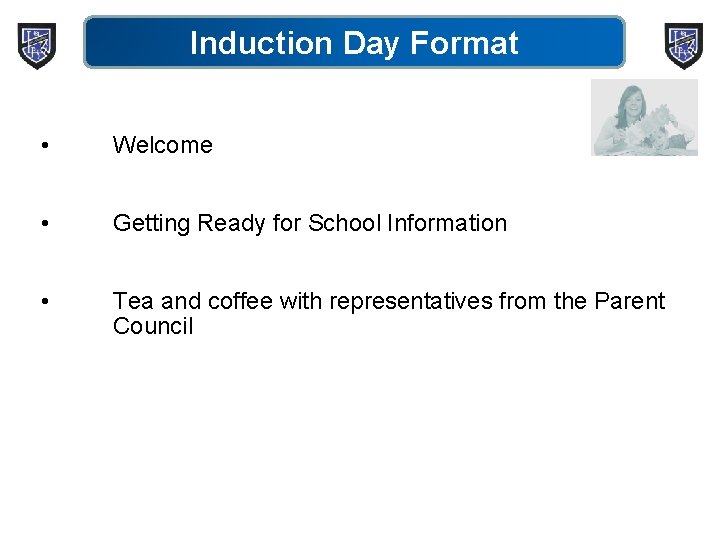 Induction Day Format

• Welcome

• Getting Ready for School Information

• Tea and coffee with representatives from the Parent Council